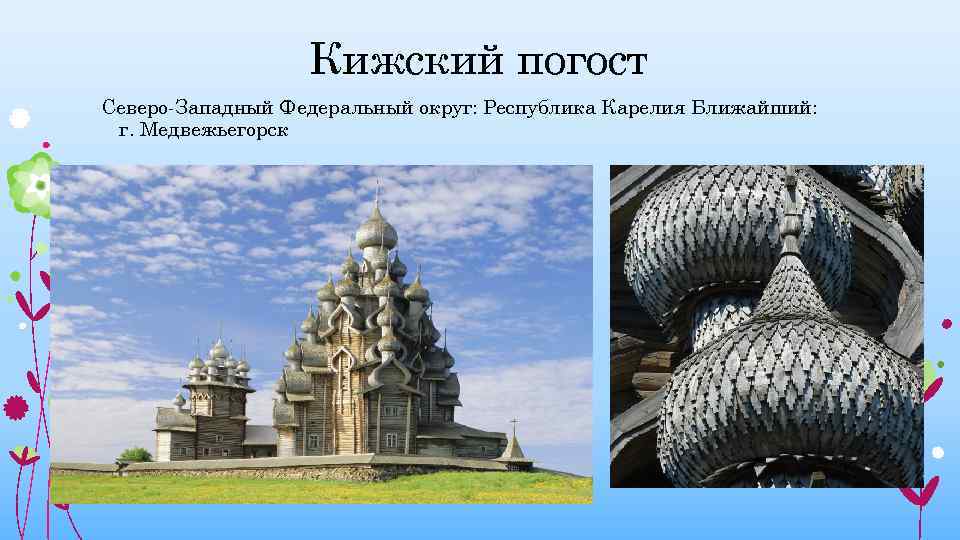 Кижский погост

Северо-Западный Федеральный округ: Республика Карелия Ближайший: г. Медвежьегорск